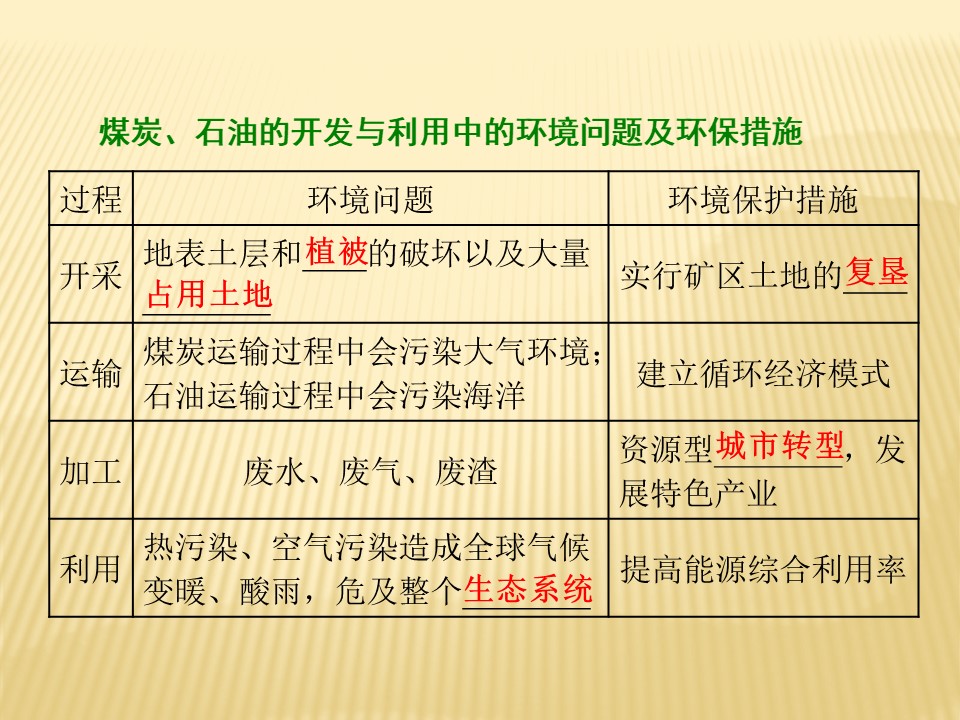 煤炭、石油的开发与利用中的环境问题及环保措施

| 过程 | 环境问题 | 环境保护措施 |
|---|---|---|
| 开采 | 地表土层和植被的破坏以及大量占用土地 | 实行矿区土地的复垦 |
| 运输 | 煤炭运输过程中会污染大气环境；石油运输过程中会污染海洋 | 建立循环经济模式 |
| 加工 | 废水、废气、废渣 | 资源型城市转型，发展特色产业 |
| 利用 | 热污染、空气污染造成全球气候变暖、酸雨，危及整个生态系统 | 提高能源综合利用率 |